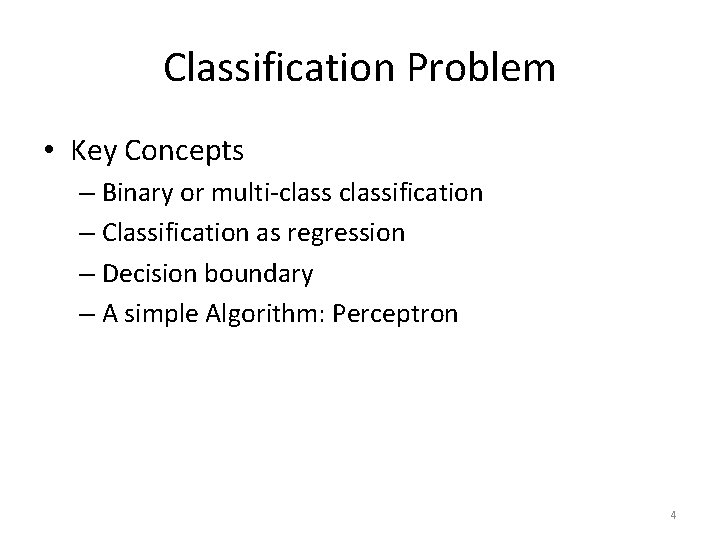 Classification Problem

• Key Concepts
– Binary or multi-class classification
– Classification as regression
– Decision boundary
– A simple Algorithm: Perceptron

4